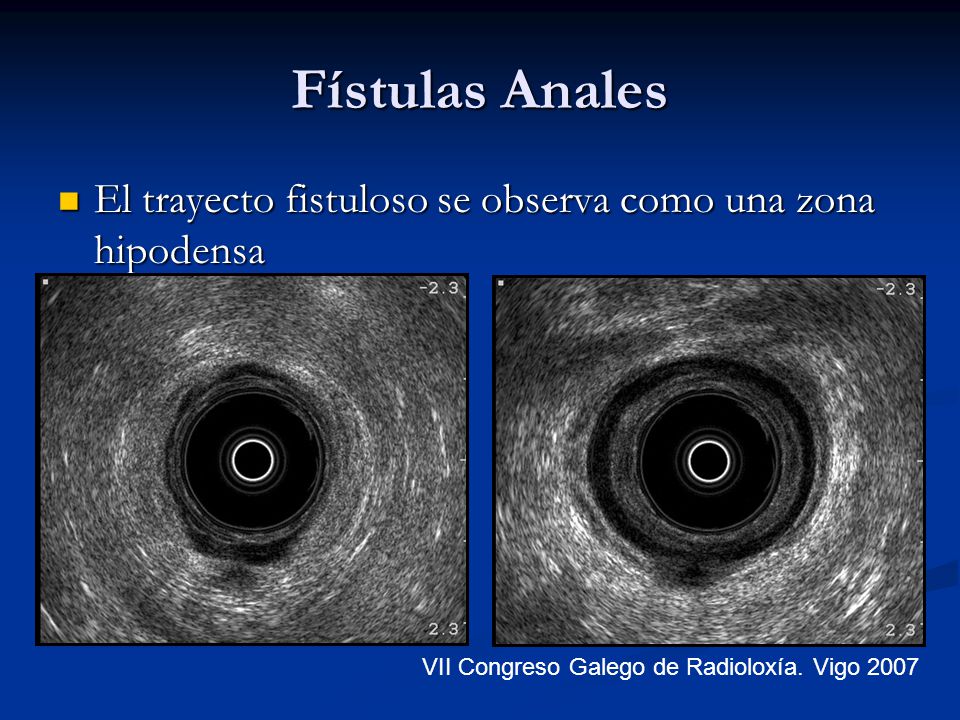 Fístulas Anales

El trayecto fistuloso se observa como una zona hipodensa

-2.3

2.3

-2.3

2.3

VII Congreso Galego de Radioloxía. Vigo 2007